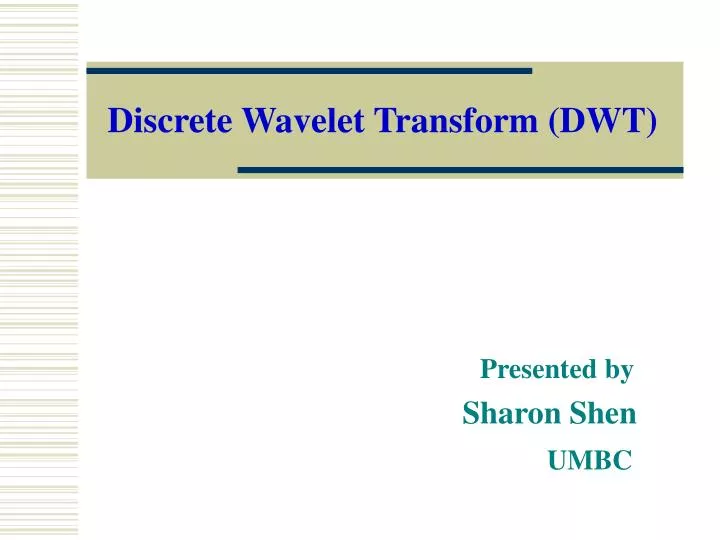 Discrete Wavelet Transform (DWT)

Presented by
Sharon Shen
UMBC